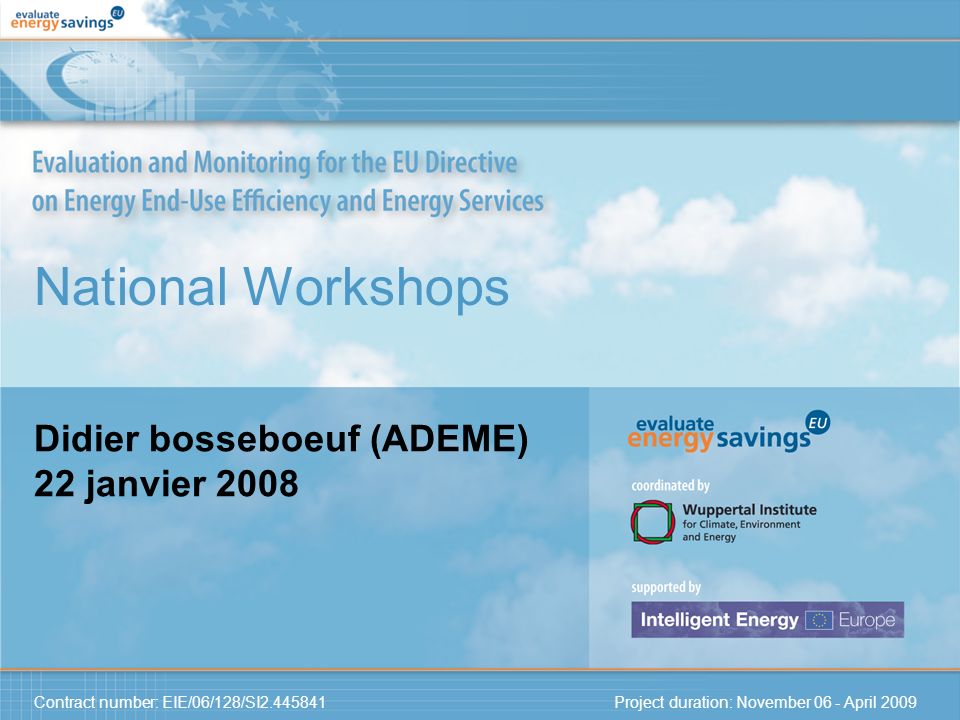 evaluate energy savings EU

Evaluation and Monitoring for the EU Directive on Energy End-Use Efficiency and Energy Services

National Workshops

Didier bosseboeuf (ADEME)
22 janvier 2008

evaluate energy savings EU

coordinated by

Wuppertal Institute for Climate, Environment and Energy

supported by

Intelligent Energy Europe

Contract number: EIE/06/128/SI2.445841

Project duration: November 06 - April 2009